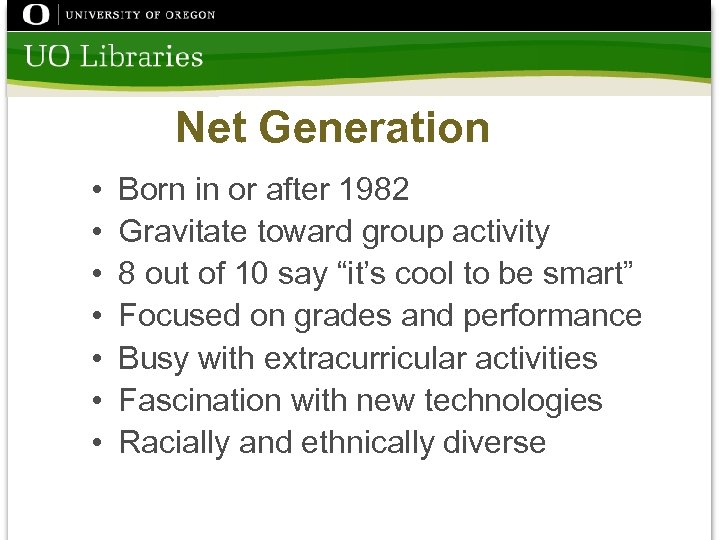 O UNIVERSITY OF OREGON

UO Libraries

Net Generation

• Born in or after 1982
• Gravitate toward group activity
• 8 out of 10 say “it’s cool to be smart”
• Focused on grades and performance
• Busy with extracurricular activities
• Fascination with new technologies
• Racially and ethnically diverse